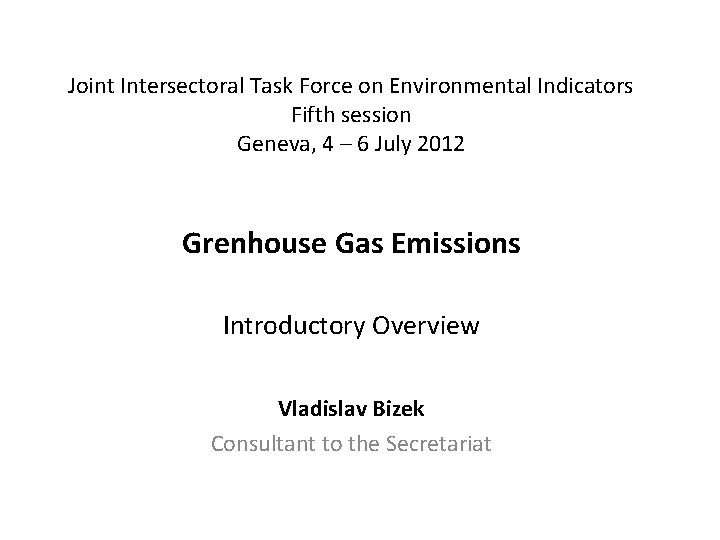 Joint Intersectoral Task Force on Environmental Indicators
Fifth session
Geneva, 4 – 6 July 2012

Grenhouse Gas Emissions

Introductory Overview

Vladislav Bizek
Consultant to the Secretariat